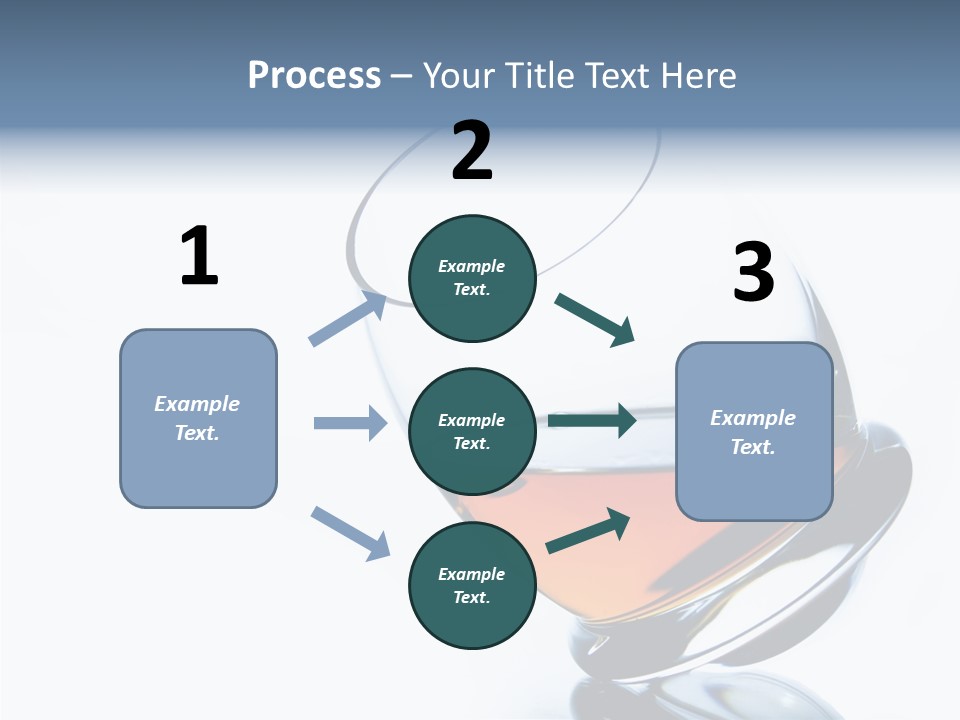 Process – Your Title Text Here

1

Example Text.

2

Example Text.

Example Text.

Example Text.

3

Example Text.